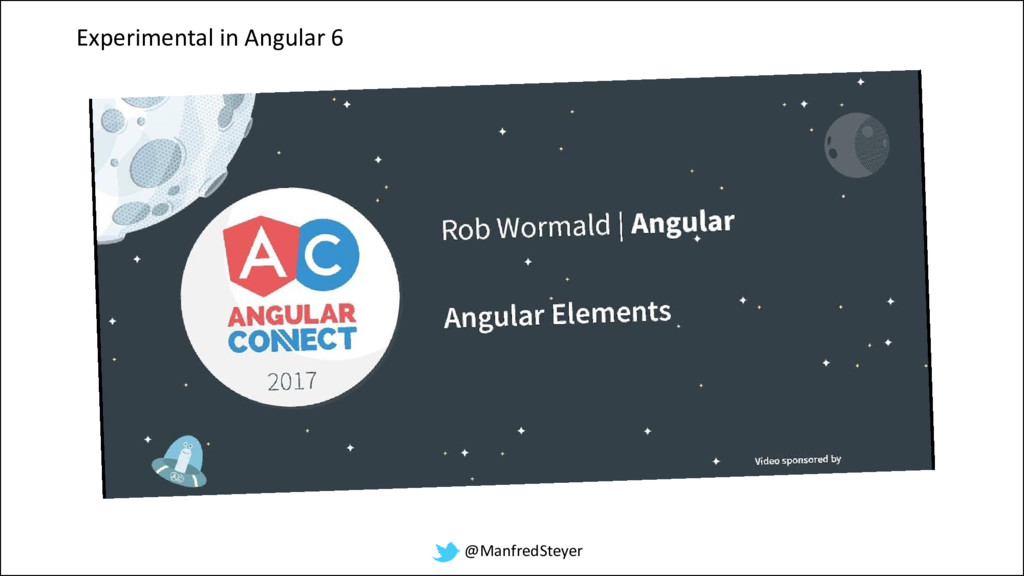 Experimental in Angular 6

AC
ANGULAR CONNECT
2017

Rob Wormald | Angular

Angular Elements

Video sponsored by

@ManfredSteyer